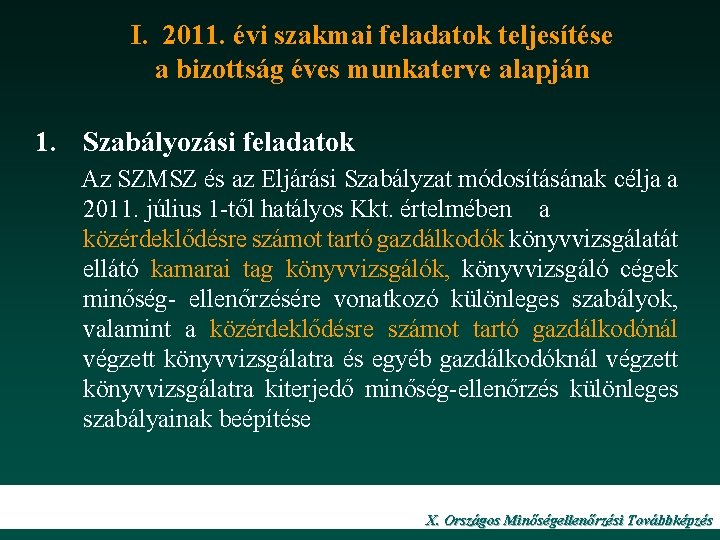 I. 2011. évi szakmai feladatok teljesítése a bizottság éves munkaterve alapján

1. Szabályozási feladatok

Az SZMSZ és az Eljárási Szabályzat módosításának célja a 2011. július 1-től hatályos Kkt. értelmében a közérdeklődésre számot tartó gazdálkodók könyvvizsgálatát ellátó kamarai tag könyvvizsgálók, könyvvizsgáló cégek minőség- ellenőrzésére vonatkozó különleges szabályok, valamint a közérdeklődésre számot tartó gazdálkodónál végzett könyvvizsgálatra és egyéb gazdálkodóknál végzett könyvvizsgálatra kiterjedő minőség-ellenőrzés különleges szabályainak beépítése

X. Országos Minőségellenőrzési Továbbképzés